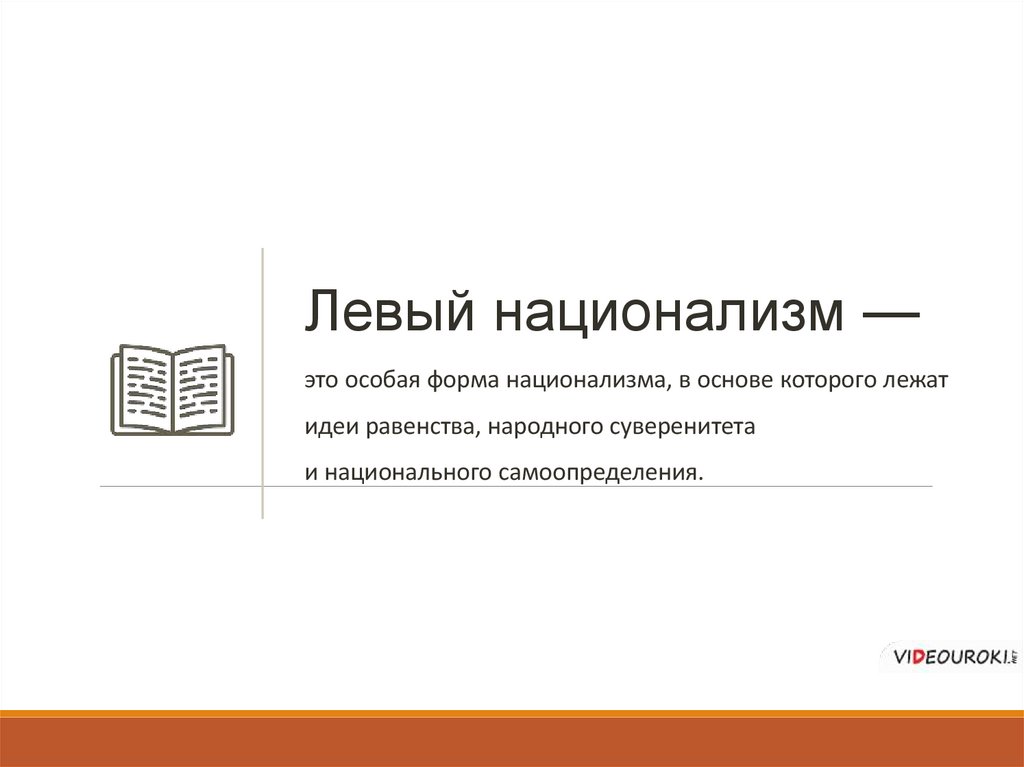 Левый национализм —

это особая форма национализма, в основе которого лежат идеи равенства, народного суверенитета и национального самоопределения.

VIDEOUROKI.NET